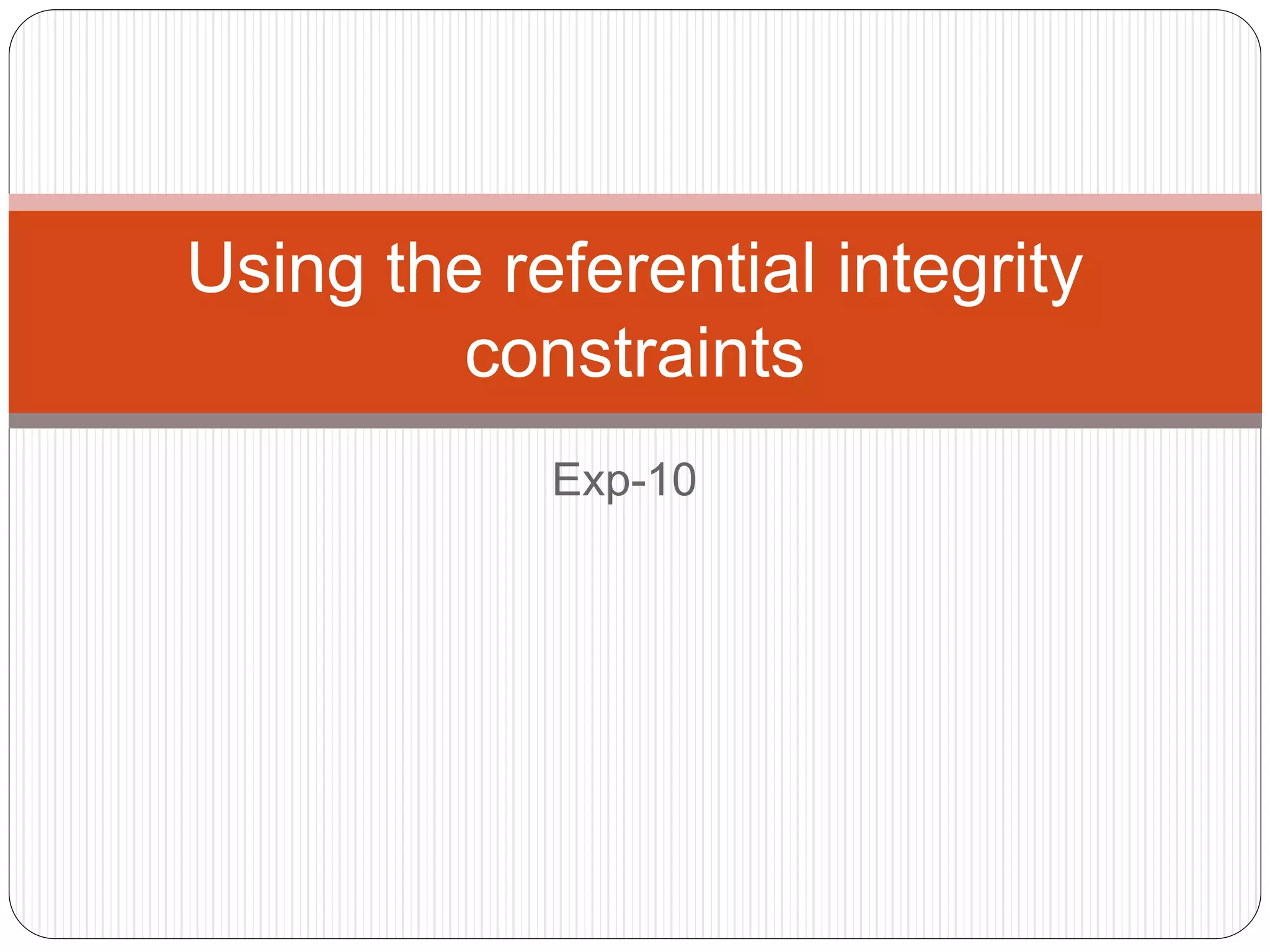 Using the referential integrity constraints

Exp-10